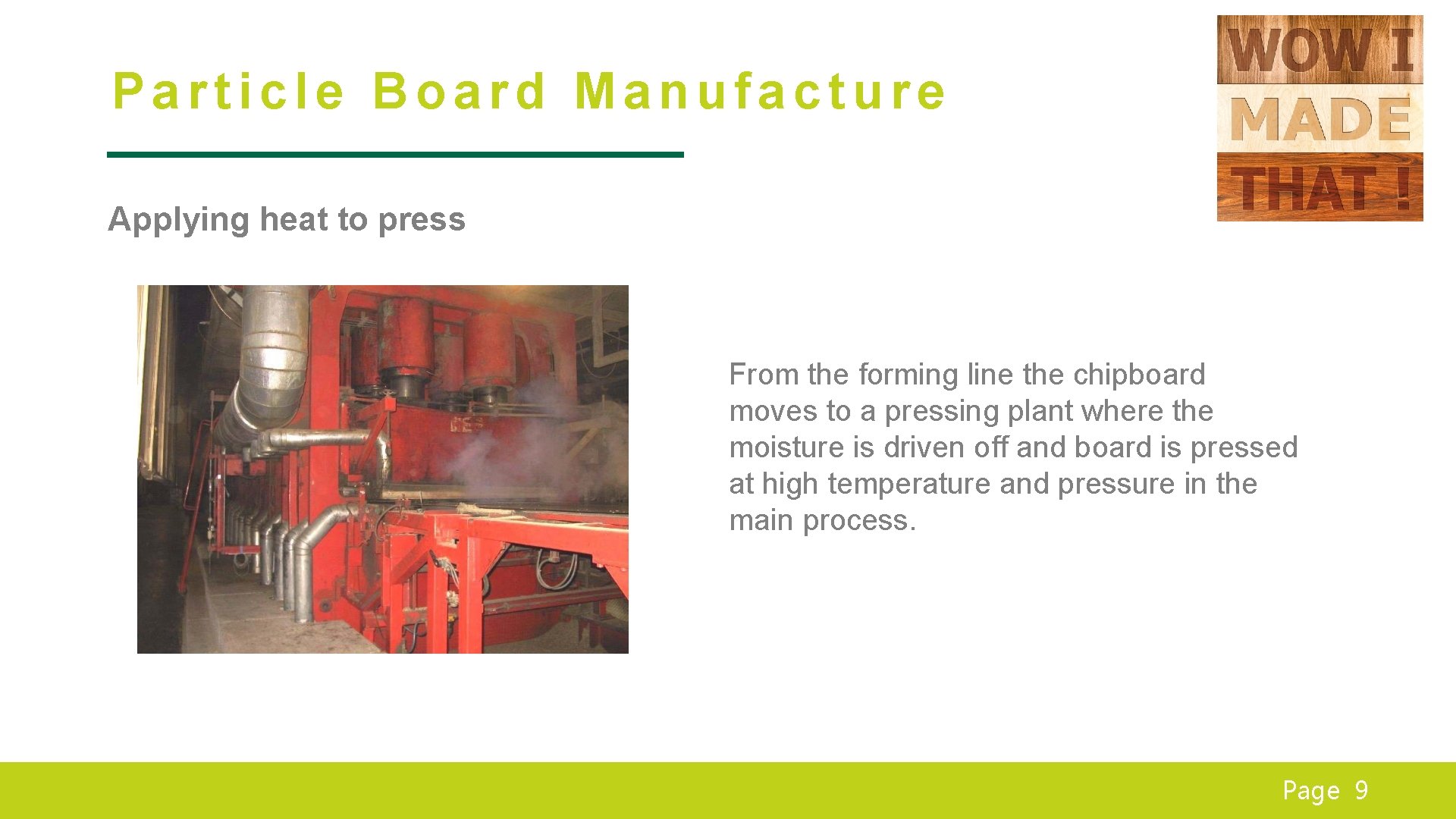 Particle Board Manufacture

WOW I MADE THAT !

Applying heat to press

From the forming line the chipboard moves to a pressing plant where the moisture is driven off and board is pressed at high temperature and pressure in the main process.

Page 9